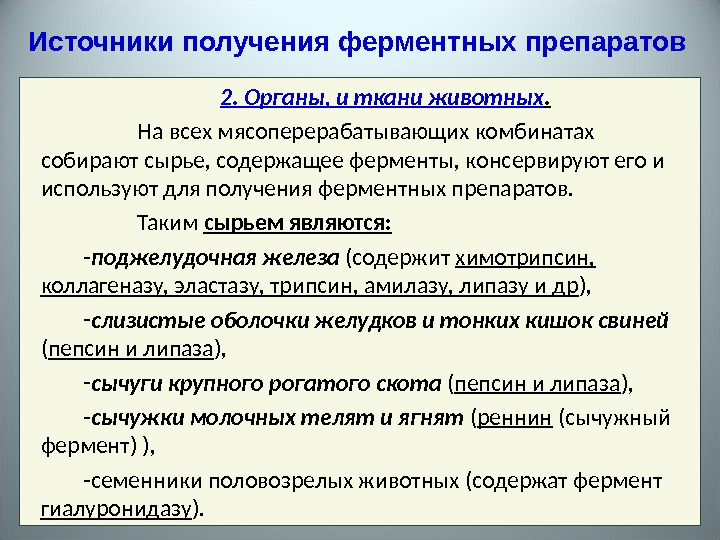 Источники получения ферментных препаратов

2. Органы, и ткани животных.

На всех мясоперерабатывающих комбинатах собирают сырье, содержащее ферменты, консервируют его и используют для получения ферментных препаратов.

Таким сырьем являются:

-поджелудочная железа (содержит химотрипсин, коллагеназу, эластазу, трипсин, амилазу, липазу и др),

-слизистые оболочки желудков и тонких кишок свиней (пепсин и липаза),

-сычуги крупного рогатого скота (пепсин и липаза),

-сычужки молочных телят и ягнят (реннин (сычужный фермент) ),

-семенники половозрелых животных (содержат фермент гиалуронидазу).